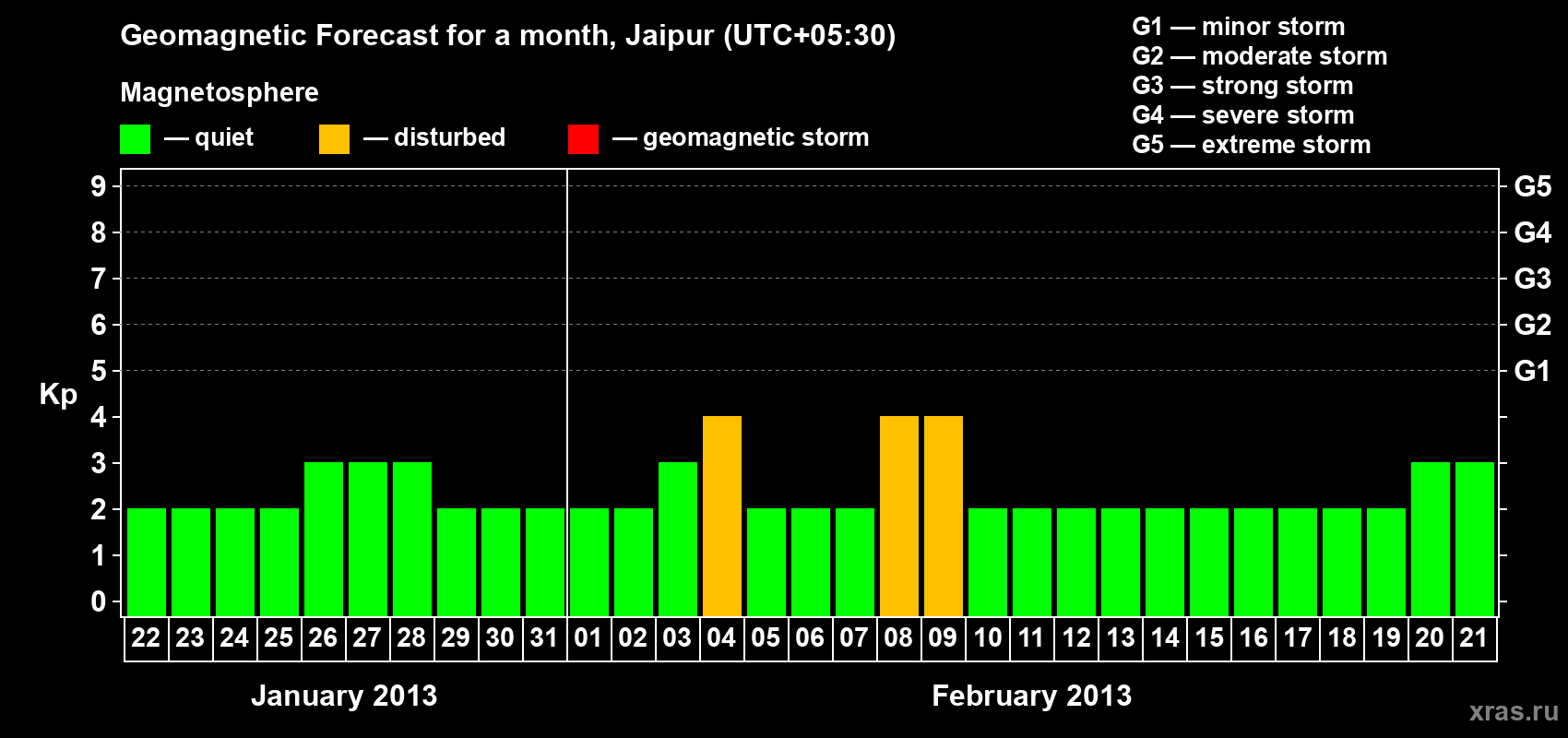 Geomagnetic Forecast for a month, Jaipur (UTC+05:30)

Magnetosphere

— quiet — disturbed — geomagnetic storm

G1 — minor storm
G2 — moderate storm
G3 — strong storm
G4 — severe storm
G5 — extreme storm

Kp

9 8 7 6 5 4 3 2 1 0

G5 G4 G3 G2 G1

22 23 24 25 26 27 28 29 30 31 01 02 03 04 05 06 07 08 09 10 11 12 13 14 15 16 17 18 19 20 21

January 2013

February 2013

xras.ru